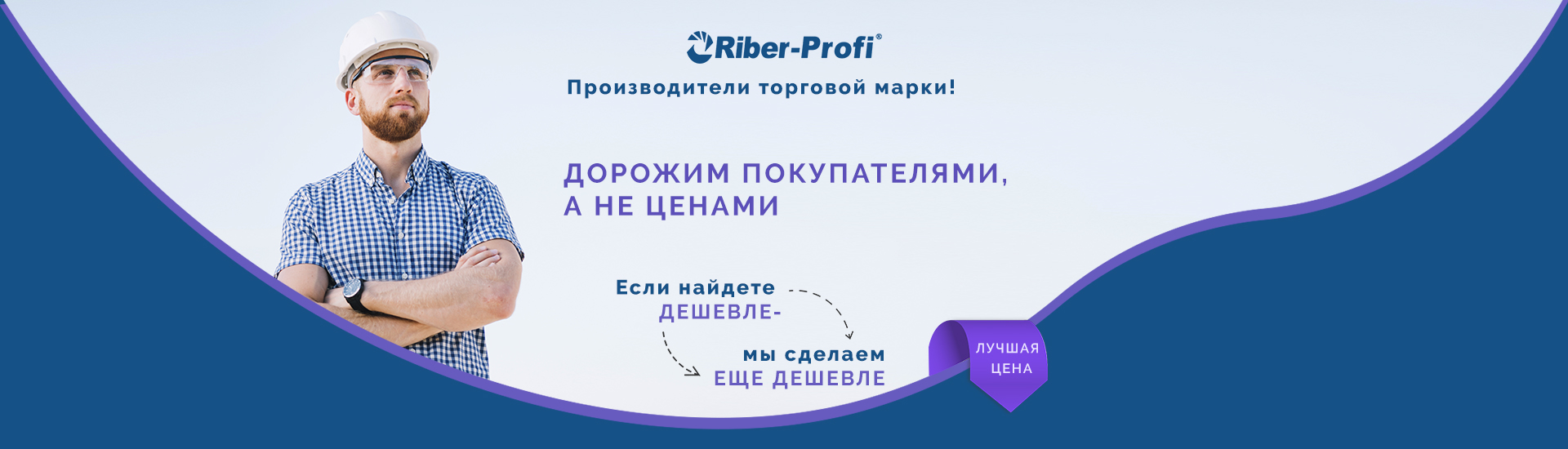 Riber-Profi®

Производители торговой марки!

ДОРОЖИМ ПОКУПАТЕЛЯМИ, А НЕ ЦЕНАМИ

Если найдете ДЕШЕВЛЕ-

мы сделаем ЕЩЕ ДЕШЕВЛЕ

ЛУЧШАЯ ЦЕНА